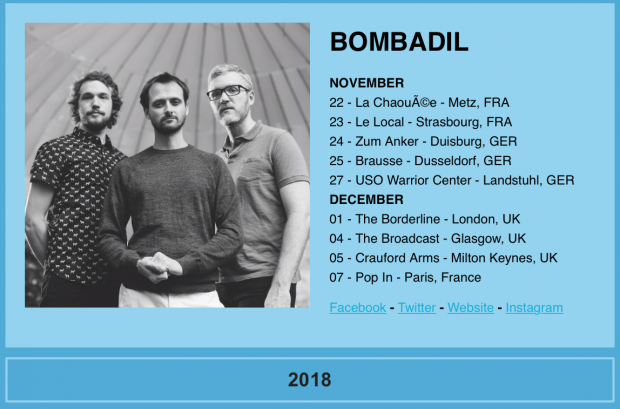 BOMBADIL

NOVEMBER
22 - La ChaouÃ©e - Metz, FRA
23 - Le Local - Strasbourg, FRA
24 - Zum Anker - Duisburg, GER
25 - Brausse - Dusseldorf, GER
27 - USO Warrior Center - Landstuhl, GER
DECEMBER
01 - The Borderline - London, UK
04 - The Broadcast - Glasgow, UK
05 - Crauford Arms - Milton Keynes, UK
07 - Pop In - Paris, France

Facebook - Twitter - Website - Instagram

2018